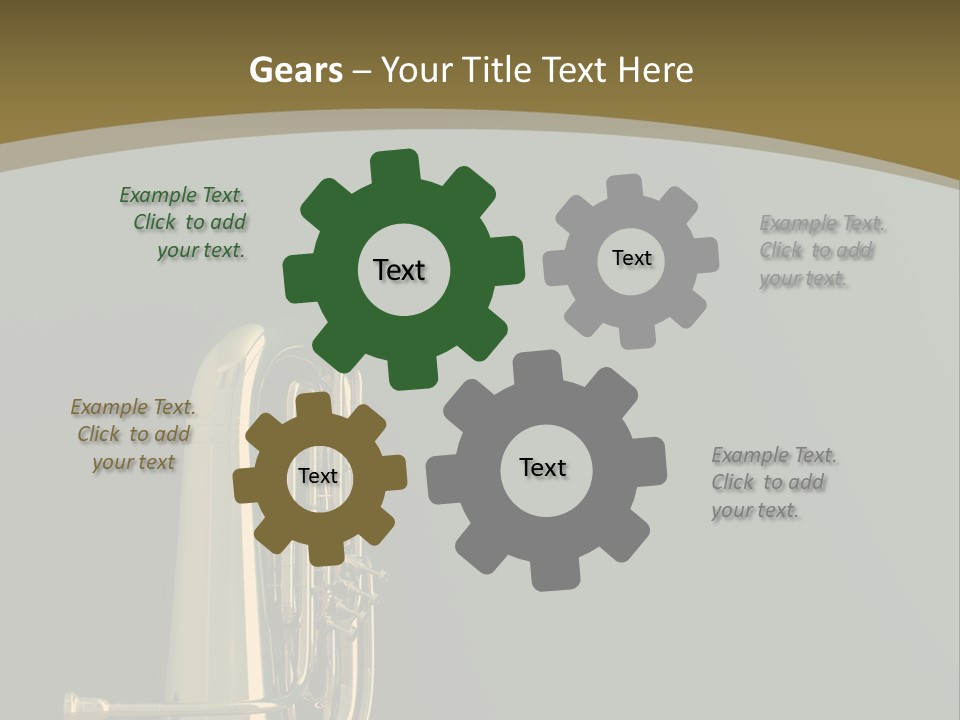 Gears – Your Title Text Here

Example Text. Click to add your text.

Text

Text

Example Text. Click to add your text.

Example Text. Click to add your text

Text

Text

Example Text. Click to add your text.